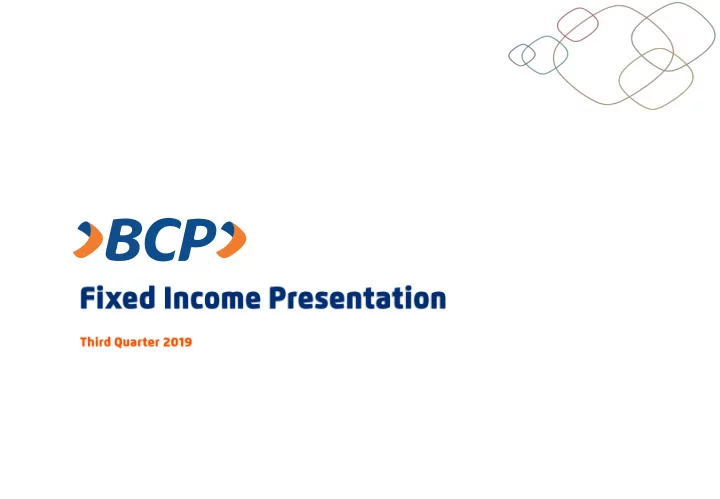 BCP

Fixed Income Presentation

Third Quarter 2019